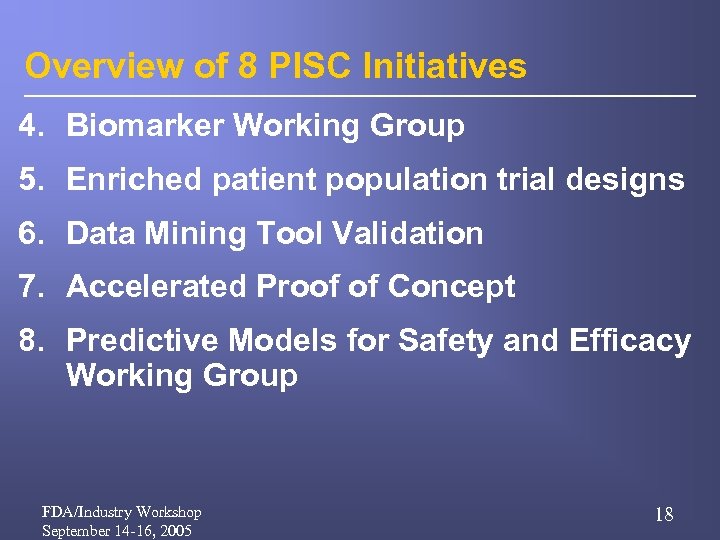 Overview of 8 PISC Initiatives

4. Biomarker Working Group
5. Enriched patient population trial designs
6. Data Mining Tool Validation
7. Accelerated Proof of Concept
8. Predictive Models for Safety and Efficacy Working Group

FDA/Industry Workshop
September 14-16, 2005

18